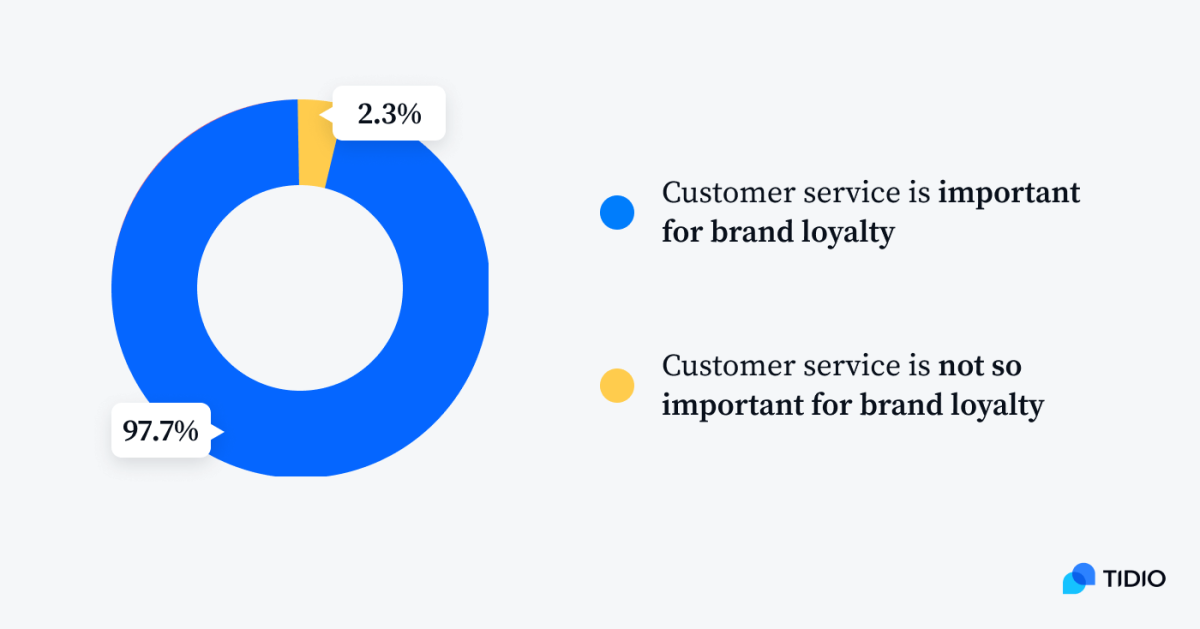 2.3%

97.7%

Customer service is important for brand loyalty

Customer service is not so important for brand loyalty

TIDIO